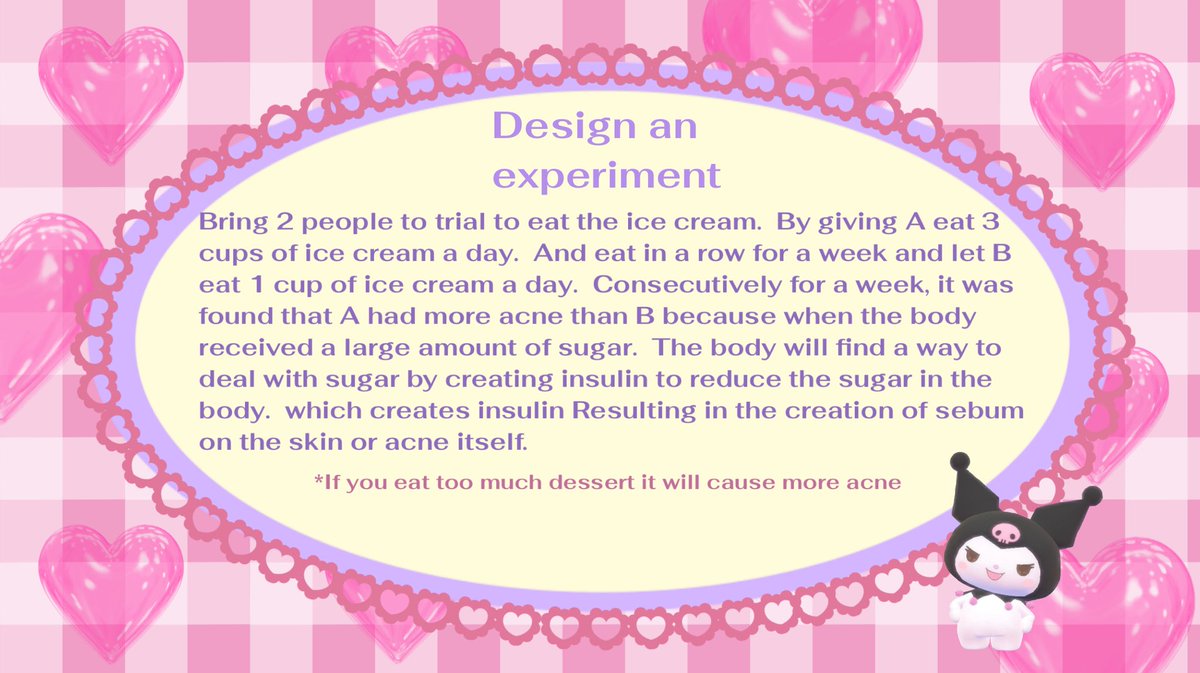 Design an experiment

Bring 2 people to trial to eat the ice cream. By giving A eat 3 cups of ice cream a day. And eat in a row for a week and let B eat 1 cup of ice cream a day. Consecutively for a week, it was found that A had more acne than B because when the body received a large amount of sugar. The body will find a way to deal with sugar by creating insulin to reduce the sugar in the body. which creates insulin Resulting in the creation of sebum on the skin or acne itself.

*If you eat too much dessert it will cause more acne